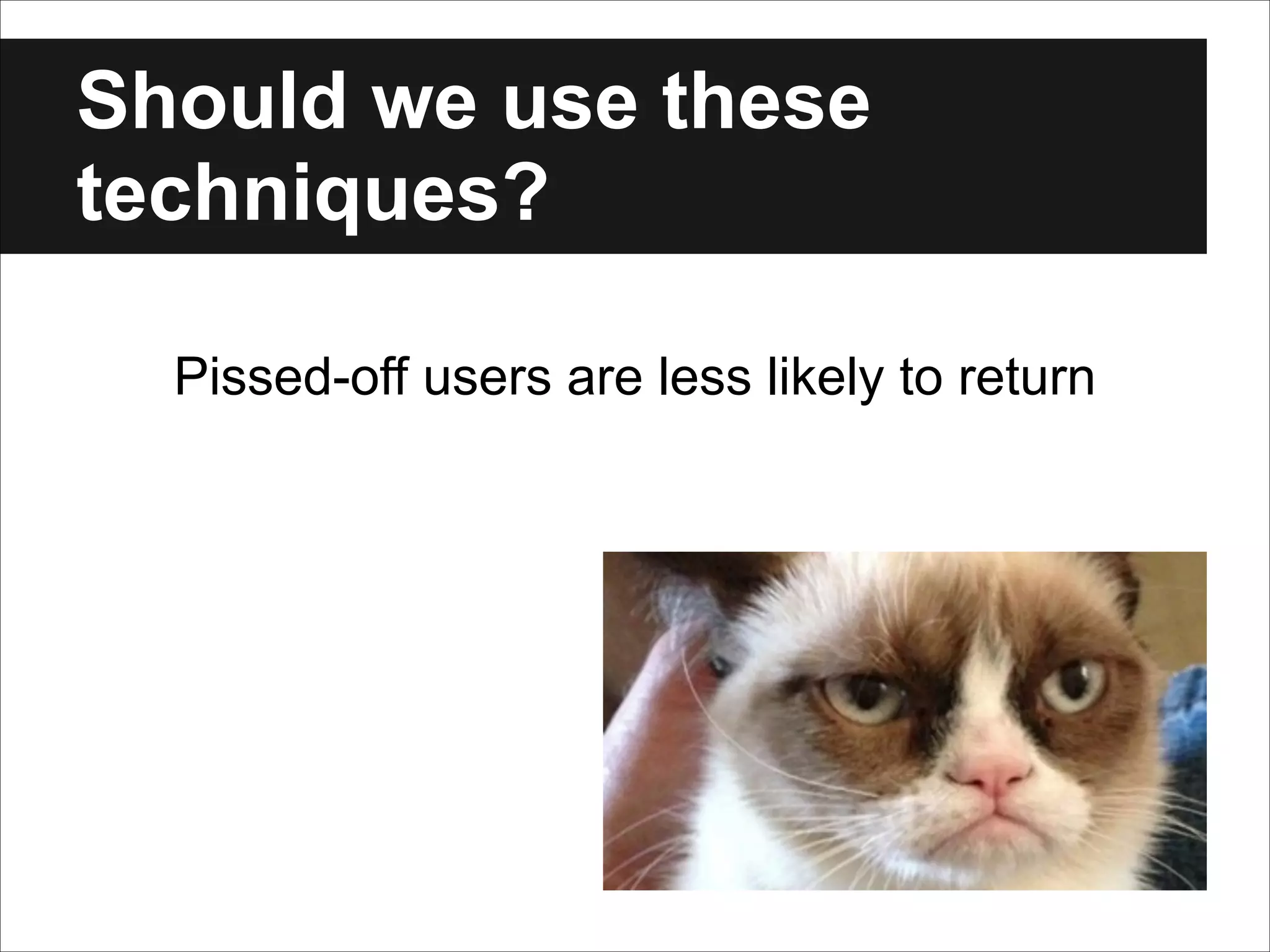 Should we use these techniques?

Pissed-off users are less likely to return